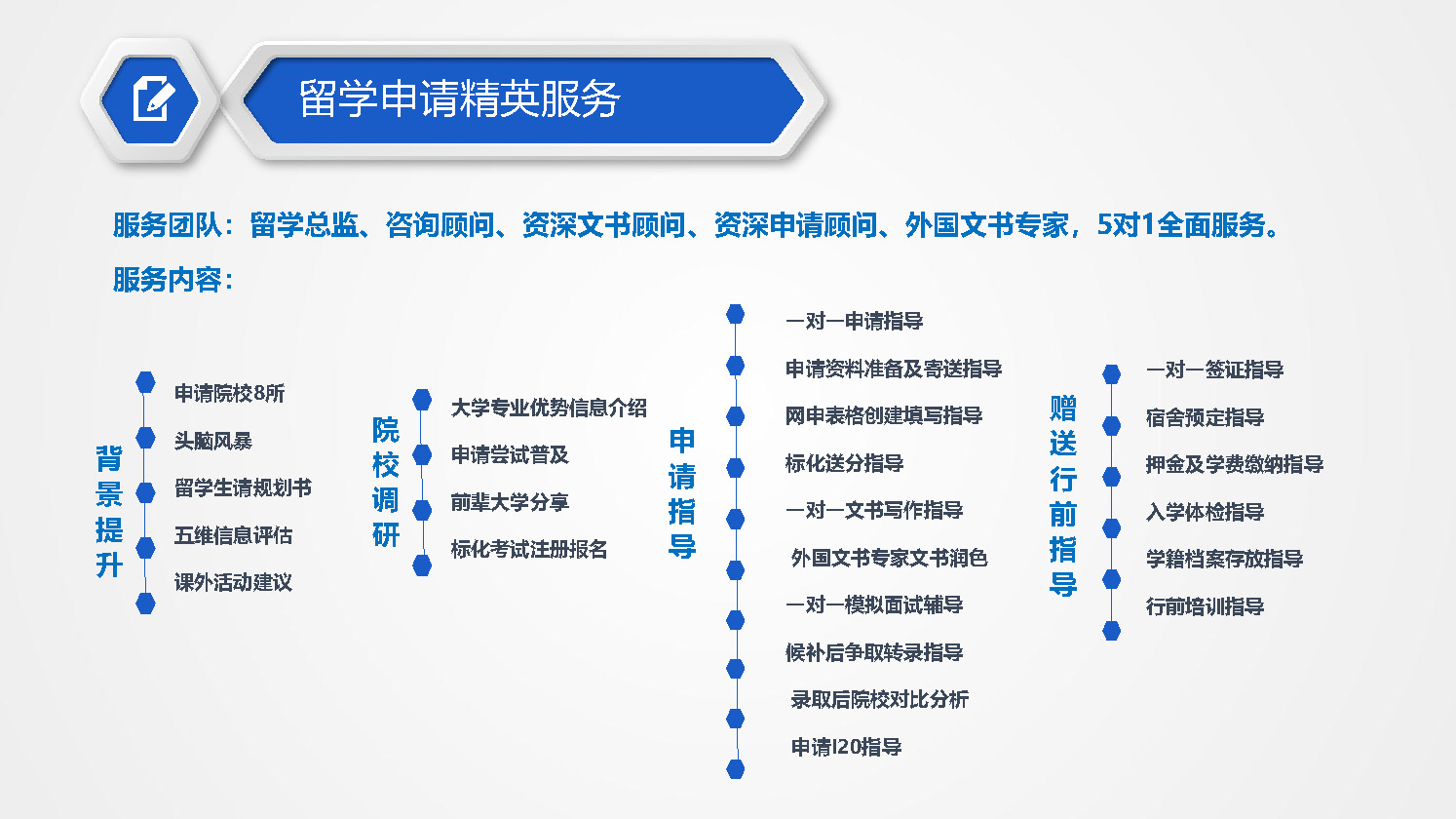 留学申请精英服务

服务团队：留学总监、咨询顾问、资深文书顾问、资深申请顾问、外国文书专家，5对1全面服务。

服务内容：

背景提升

申请院校8所
头脑风暴
留学生请规划书
五维信息评估
课外活动建议

院校调研

大学专业优势信息介绍
申请尝试普及
前辈大学分享
标化考试注册报名

申请指导

一对一申请指导
申请资料准备及寄送指导
网申表格创建填写指导
标化送分指导
一对一文书写作指导
外国文书专家文书润色
一对一模拟面试辅导
候补后争取转录指导
录取后院校对比分析
申请I20指导

赠送行前指导

一对一签证指导
宿舍预定指导
押金及学费缴纳指导
入学体检指导
学籍档案存放指导
行前培训指导